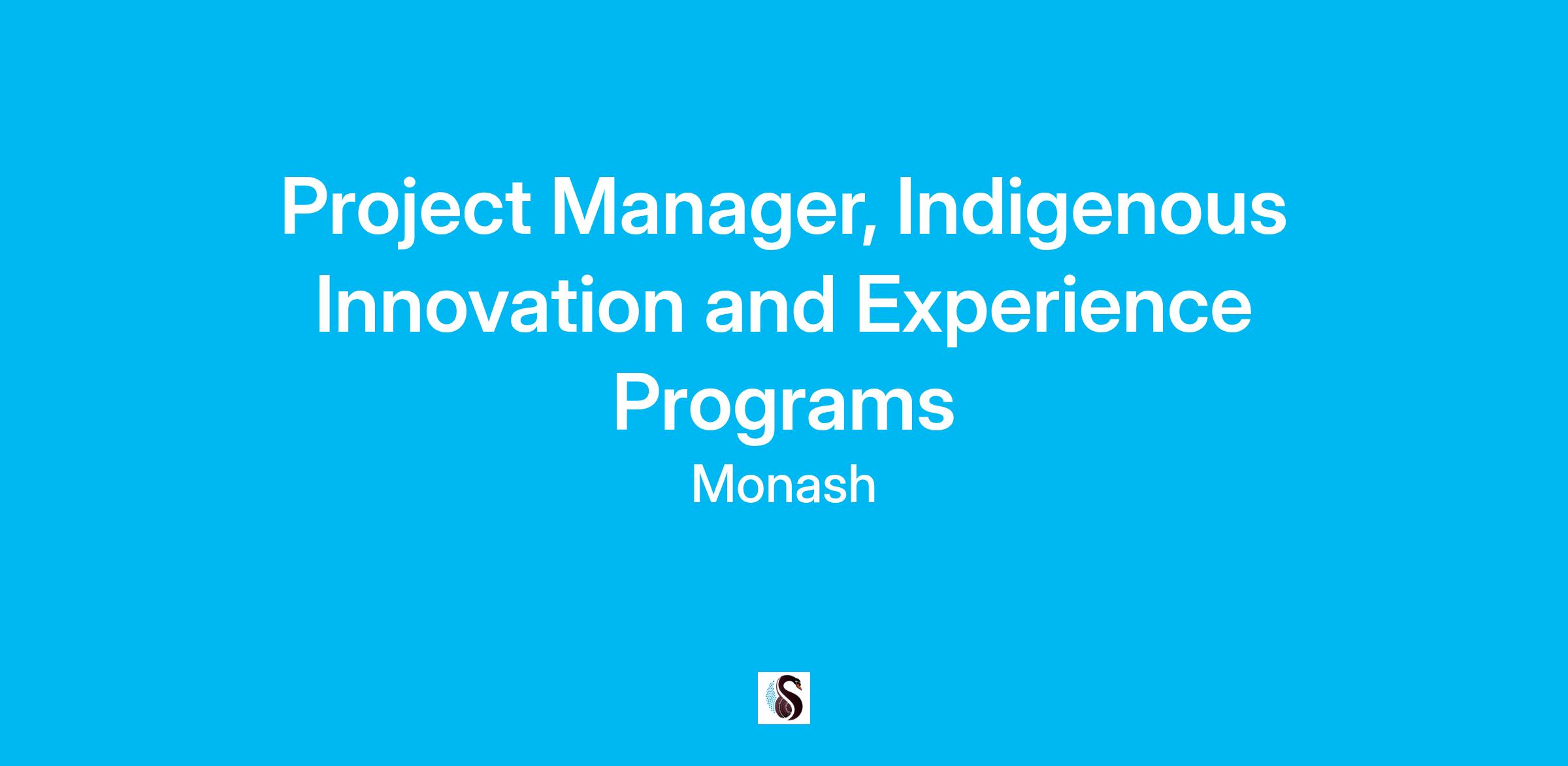 Project Manager, Indigenous Innovation and Experience Programs

Monash